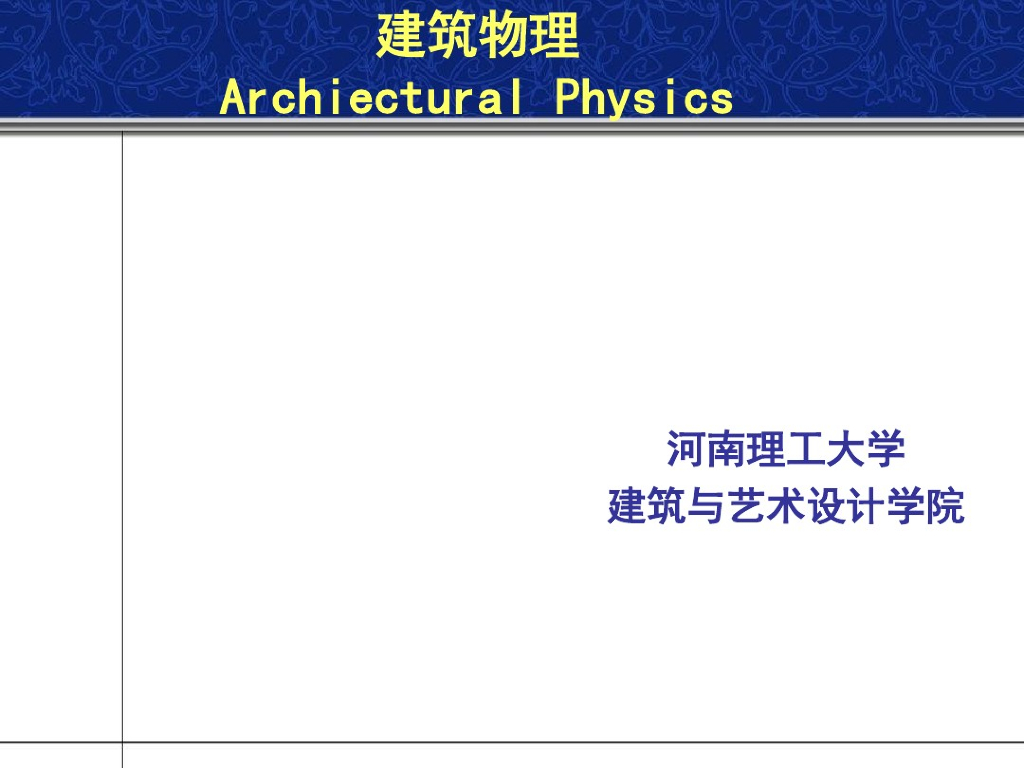 建筑物理
Archiectural Physics

河南理工大学
建筑与艺术设计学院